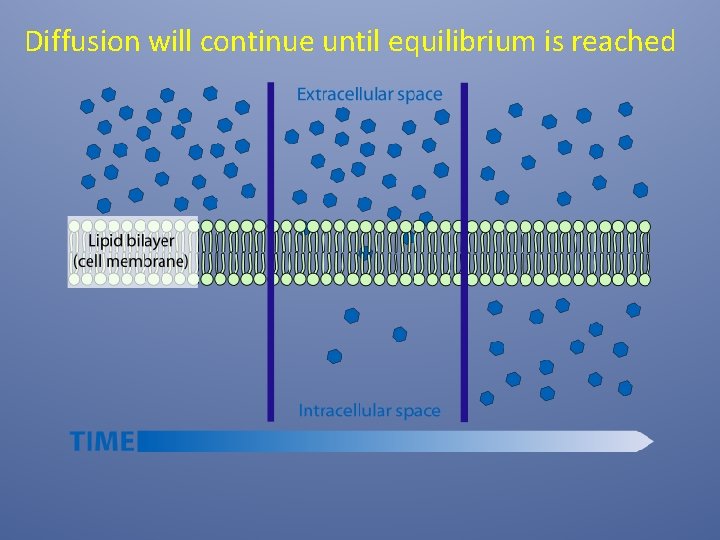 Diffusion will continue until equilibrium is reached

Extracellular space

Lipid bilayer
(cell membrane)

Intracellular space

TIME